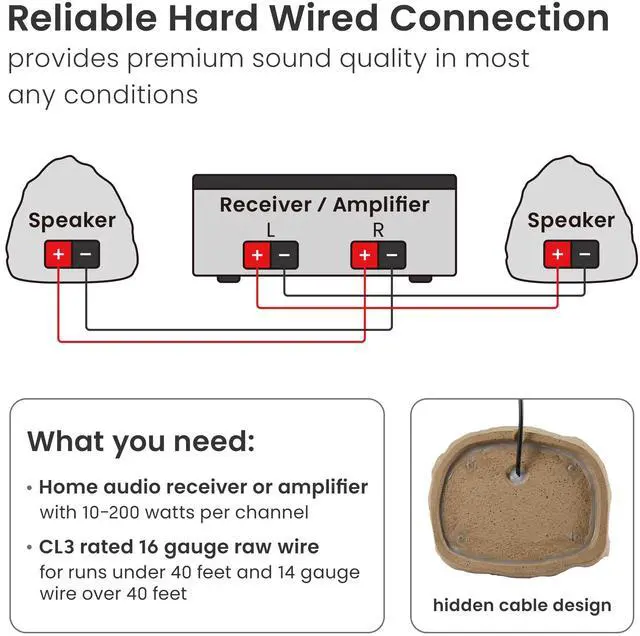 Reliable Hard Wired Connection
provides premium sound quality in most any conditions

Speaker
+ −

Receiver / Amplifier
L
+ −
R
+ −

Speaker
+ −

What you need:

• Home audio receiver or amplifier with 10-200 watts per channel

• CL3 rated 16 gauge raw wire for runs under 40 feet and 14 gauge wire over 40 feet

hidden cable design